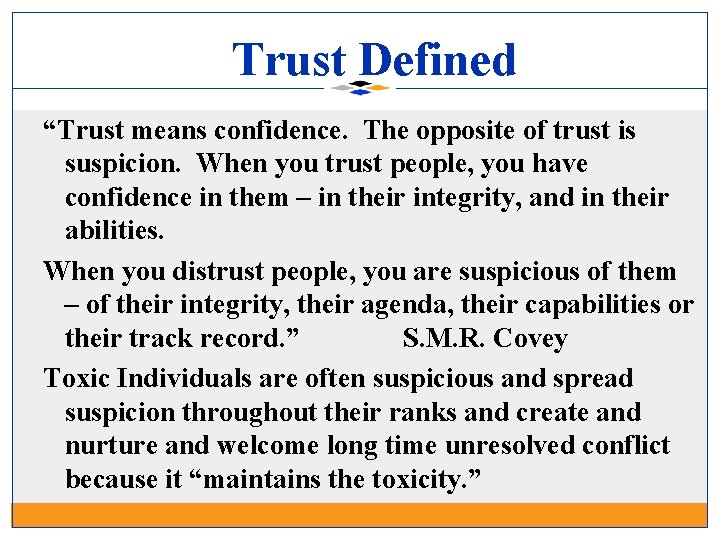 Trust Defined

“Trust means confidence. The opposite of trust is suspicion. When you trust people, you have confidence in them – in their integrity, and in their abilities.

When you distrust people, you are suspicious of them – of their integrity, their agenda, their capabilities or their track record.” S.M.R. Covey

Toxic Individuals are often suspicious and spread suspicion throughout their ranks and create and nurture and welcome long time unresolved conflict because it “maintains the toxicity.”